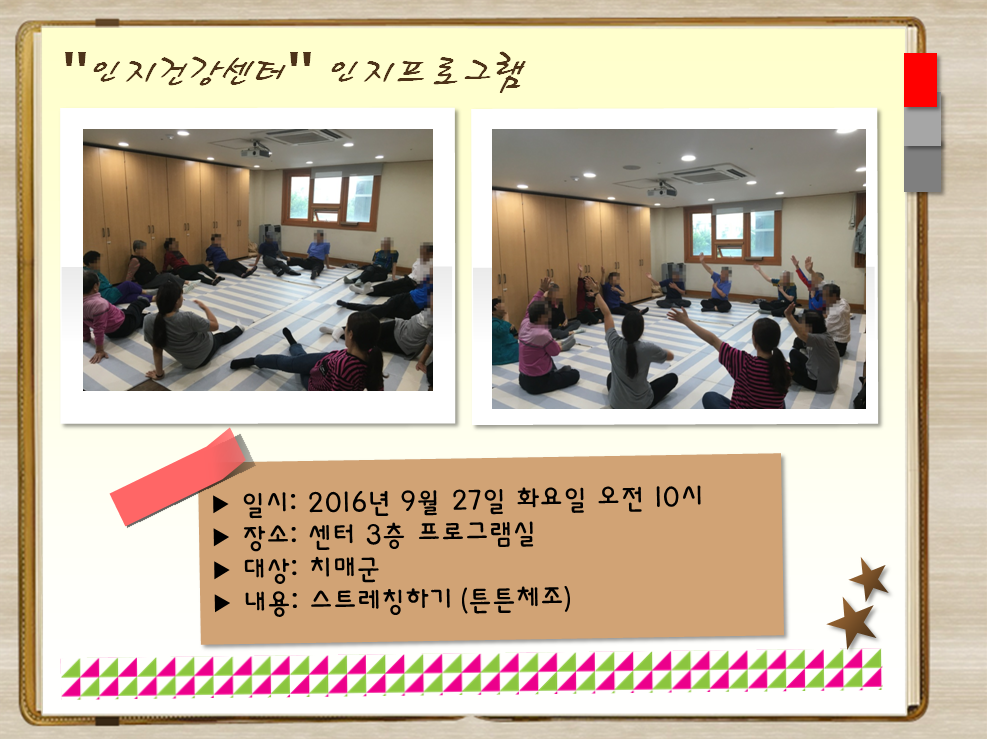 "인지건강센터" 인지프로그램

▶ 일시: 2016년 9월 27일 화요일 오전 10시
▶ 장소: 센터 3층 프로그램실
▶ 대상: 치매군
▶ 내용: 스트레칭하기 (튼튼체조)